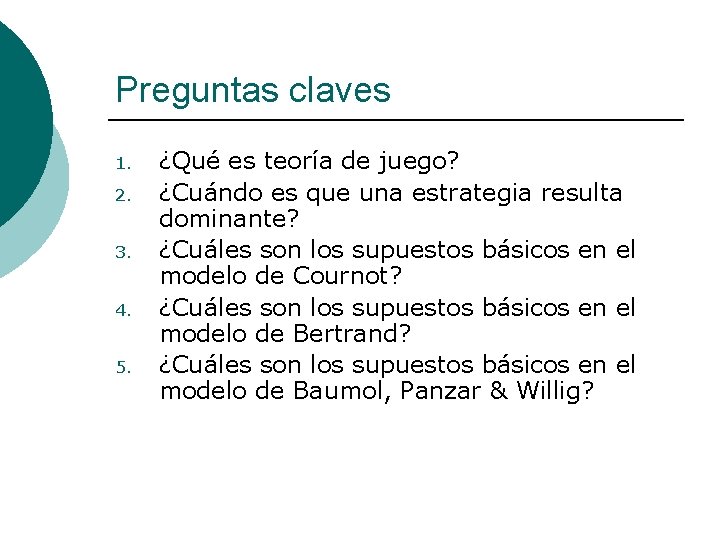 Preguntas claves

1. ¿Qué es teoría de juego?
2. ¿Cuándo es que una estrategia resulta dominante?
3. ¿Cuáles son los supuestos básicos en el modelo de Cournot?
4. ¿Cuáles son los supuestos básicos en el modelo de Bertrand?
5. ¿Cuáles son los supuestos básicos en el modelo de Baumol, Panzar & Willig?